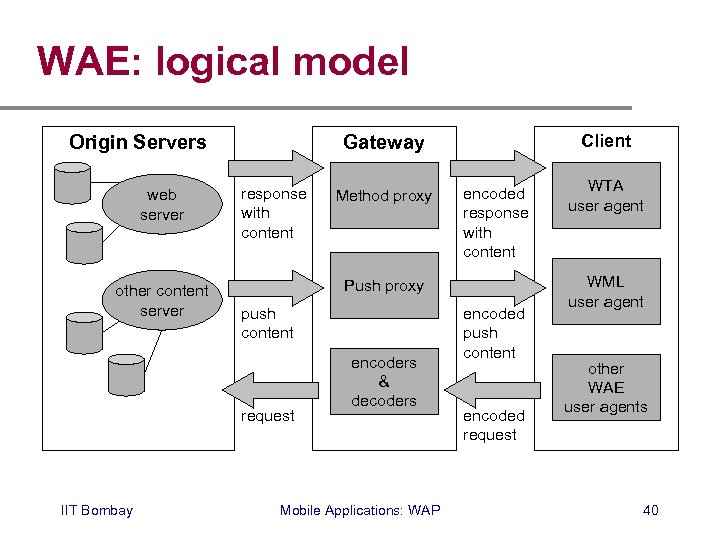 WAE: logical model

Origin Servers

web server

other content server

response with content

push content

request

Gateway

Method proxy

Push proxy

encoders & decoders

encoded response with content

encoded push content

encoded request

Client

WTA user agent

WML user agent

other WAE user agents

IIT Bombay

Mobile Applications: WAP

40